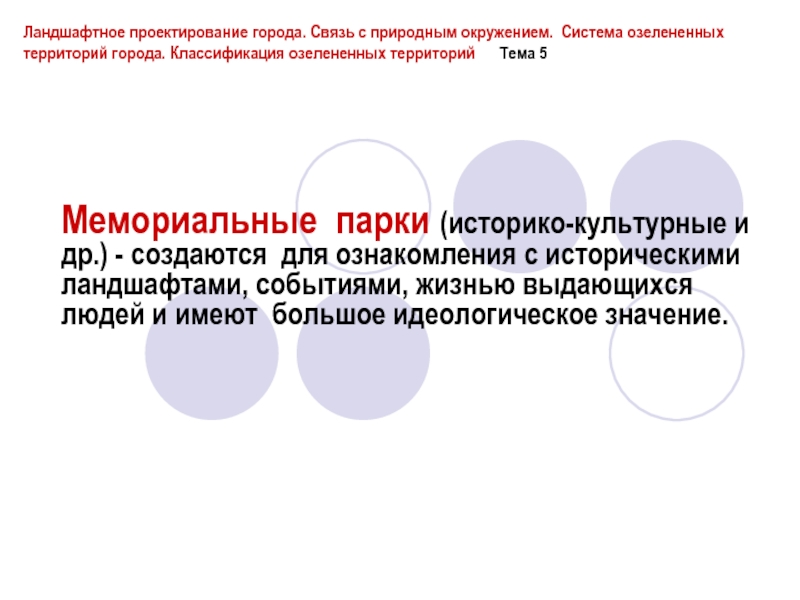 Ландшафтное проектирование города. Связь с природным окружением. Система озелененных территорий города. Классификация озелененных территорий Тема 5

Мемориальные парки (историко-культурные и др.) - создаются для ознакомления с историческими ландшафтами, событиями, жизнью выдающихся людей и имеют большое идеологическое значение.